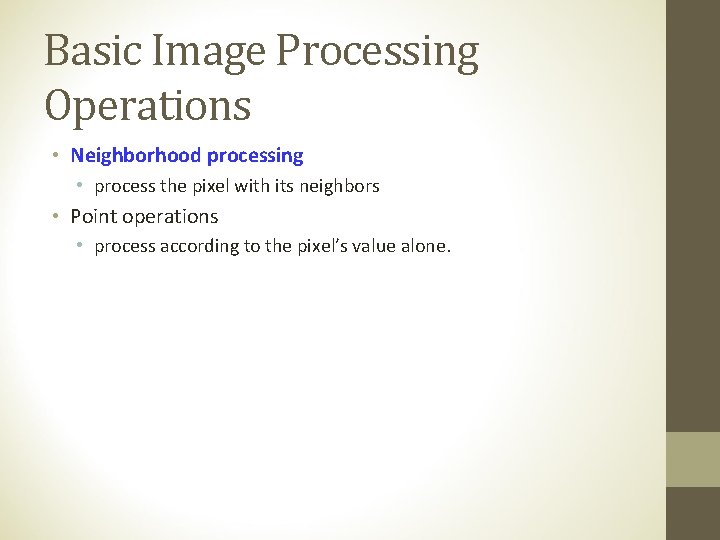 Basic Image Processing Operations

• Neighborhood processing
  • process the pixel with its neighbors
• Point operations
  • process according to the pixel's value alone.